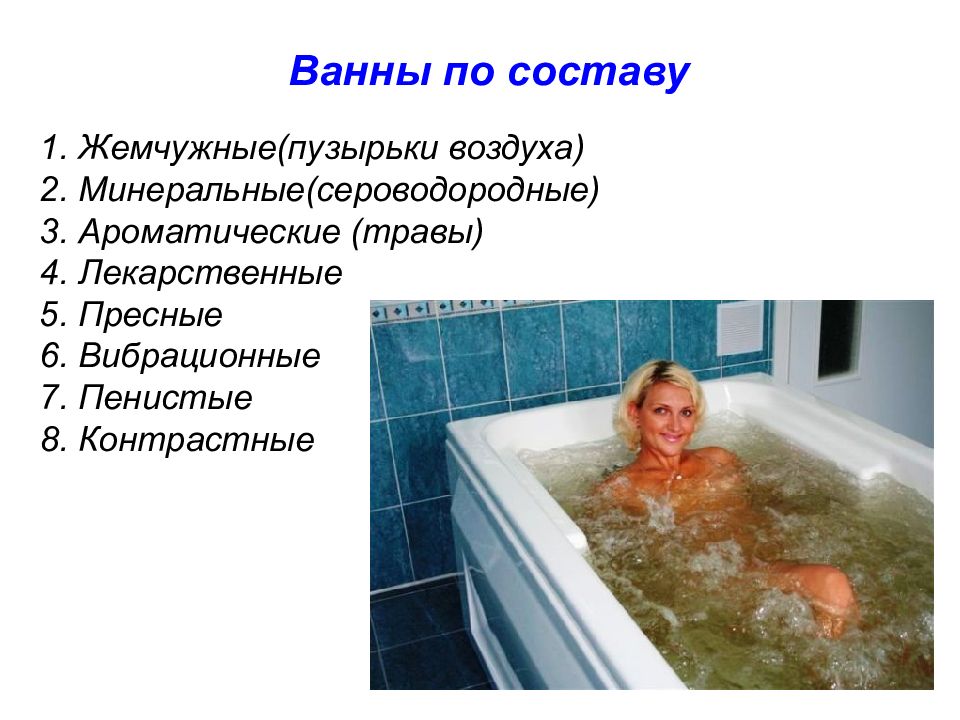 Ванны по составу

1. Жемчужные(пузырьки воздуха)
2. Минеральные(сероводородные)
3. Ароматические (травы)
4. Лекарственные
5. Пресные
6. Вибрационные
7. Пенистые
8. Контрастные